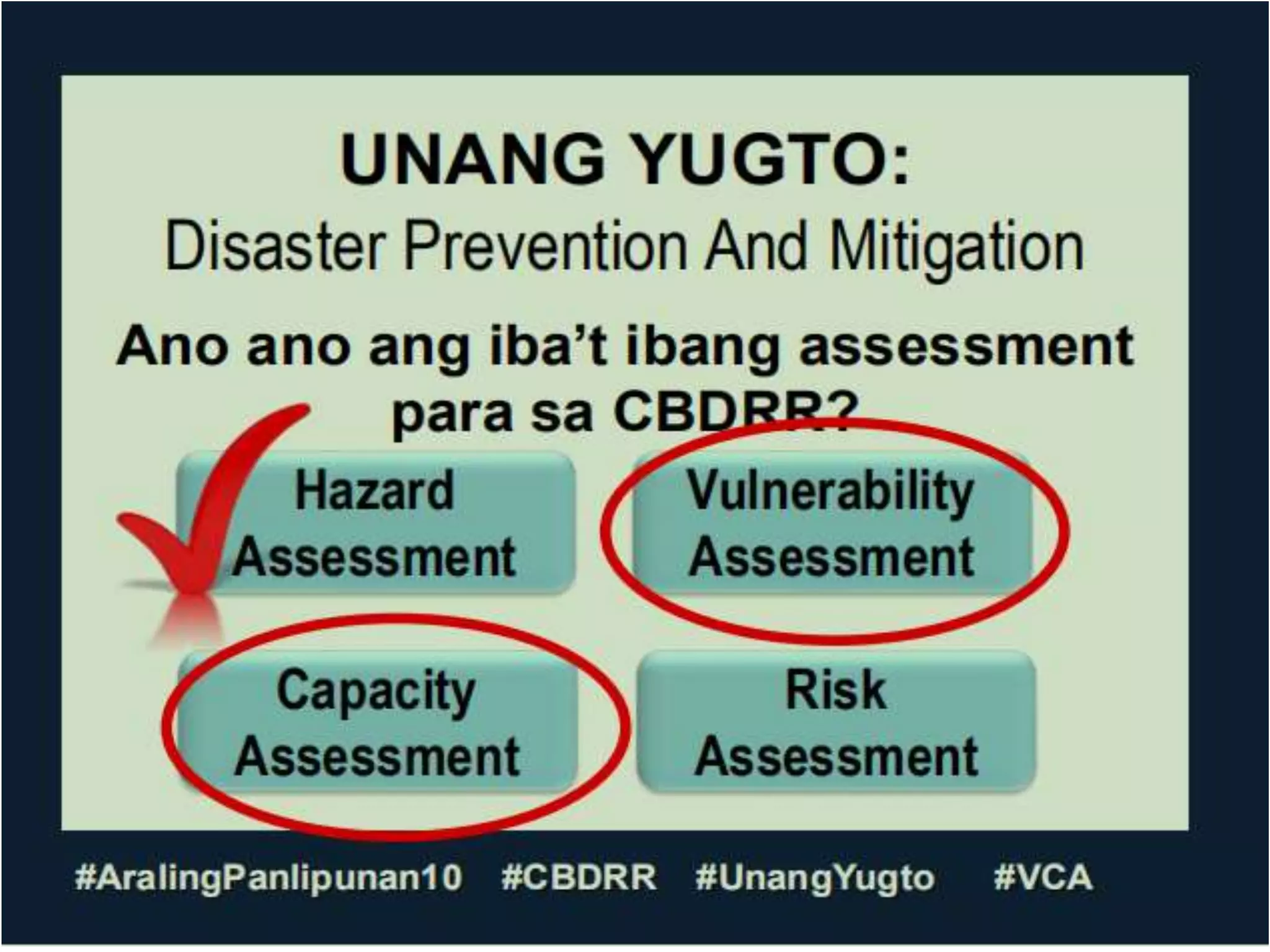 UNANG YUGTO:
Disaster Prevention And Mitigation

Ano ano ang iba't ibang assessment para sa CBDRR?

Hazard Assessment

Vulnerability Assessment

Capacity Assessment

Risk Assessment

#AralingPanlipunan10 #CBDRR #UnangYugto #VCA